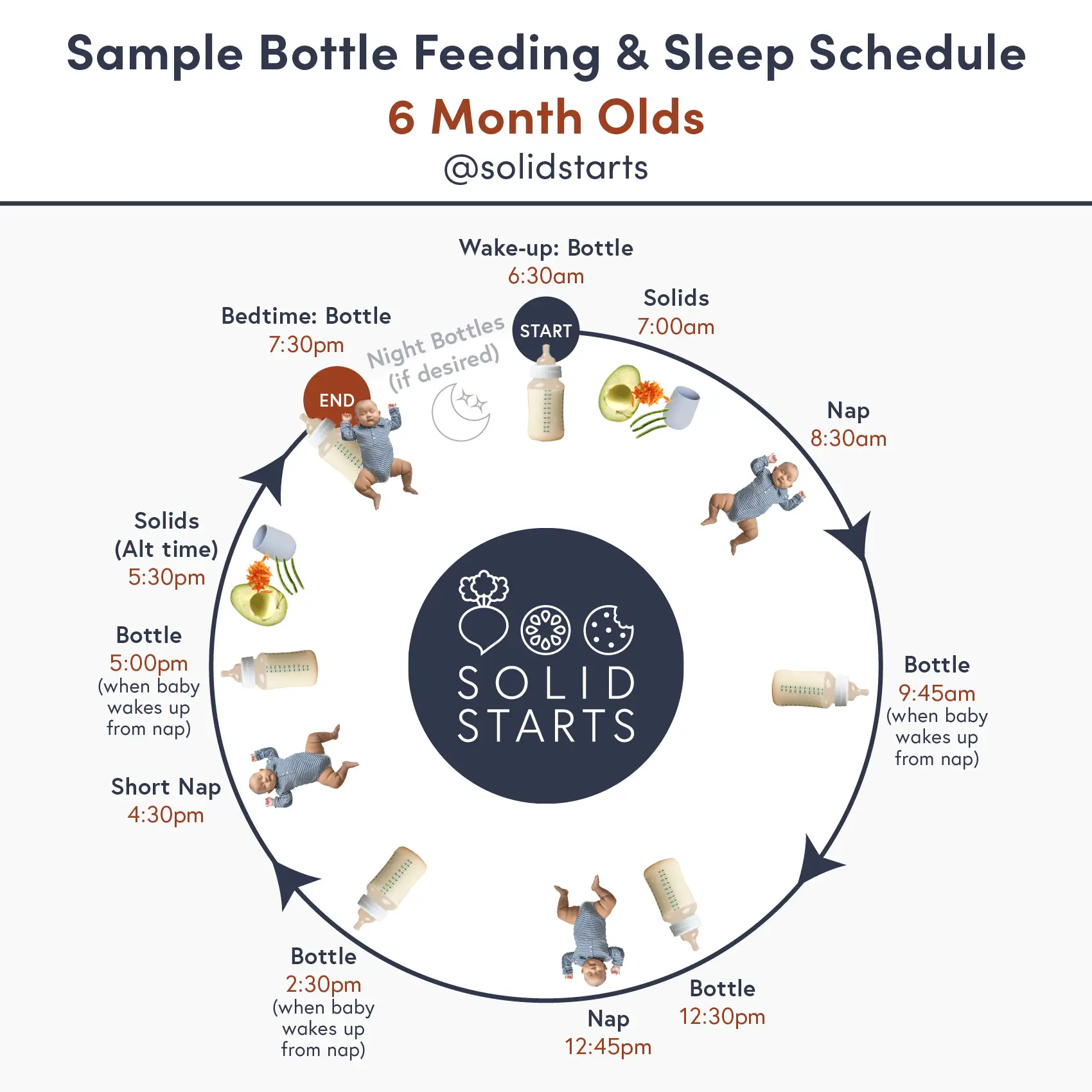 Sample Bottle Feeding & Sleep Schedule
6 Month Olds
@solidstarts

Wake-up: Bottle
6:30am

START

Solids
7:00am

Nap
8:30am

Bottle
9:45am
(when baby wakes up from nap)

Bottle
12:30pm

Nap
12:45pm

Bottle
2:30pm
(when baby wakes up from nap)

Short Nap
4:30pm

Bottle
5:00pm
(when baby wakes up from nap)

Solids
(Alt time)
5:30pm

Bedtime: Bottle
7:30pm

END

Night Bottles
(if desired)

SOLID
STARTS